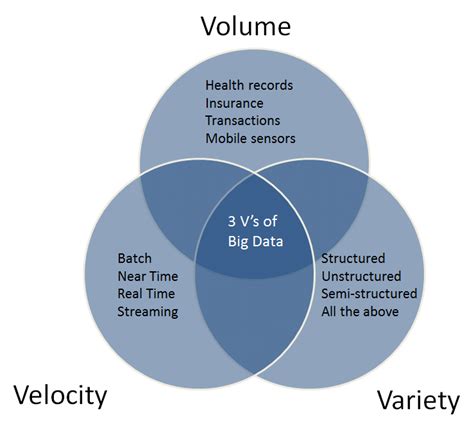 Volume

Health records
Insurance
Transactions
Mobile sensors

3 V's of Big Data

Batch
Near Time
Real Time
Streaming

Structured
Unstructured
Semi-structured
All the above

Velocity

Variety